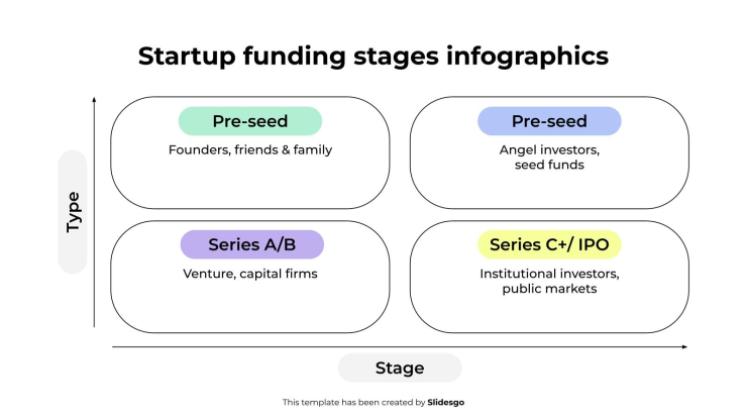 Startup funding stages infographics

Type

Pre-seed

Founders, friends & family

Pre-seed

Angel investors, seed funds

Series A/B

Venture, capital firms

Series C+/ IPO

Institutional investors, public markets

Stage

This template has been created by Slidesgo